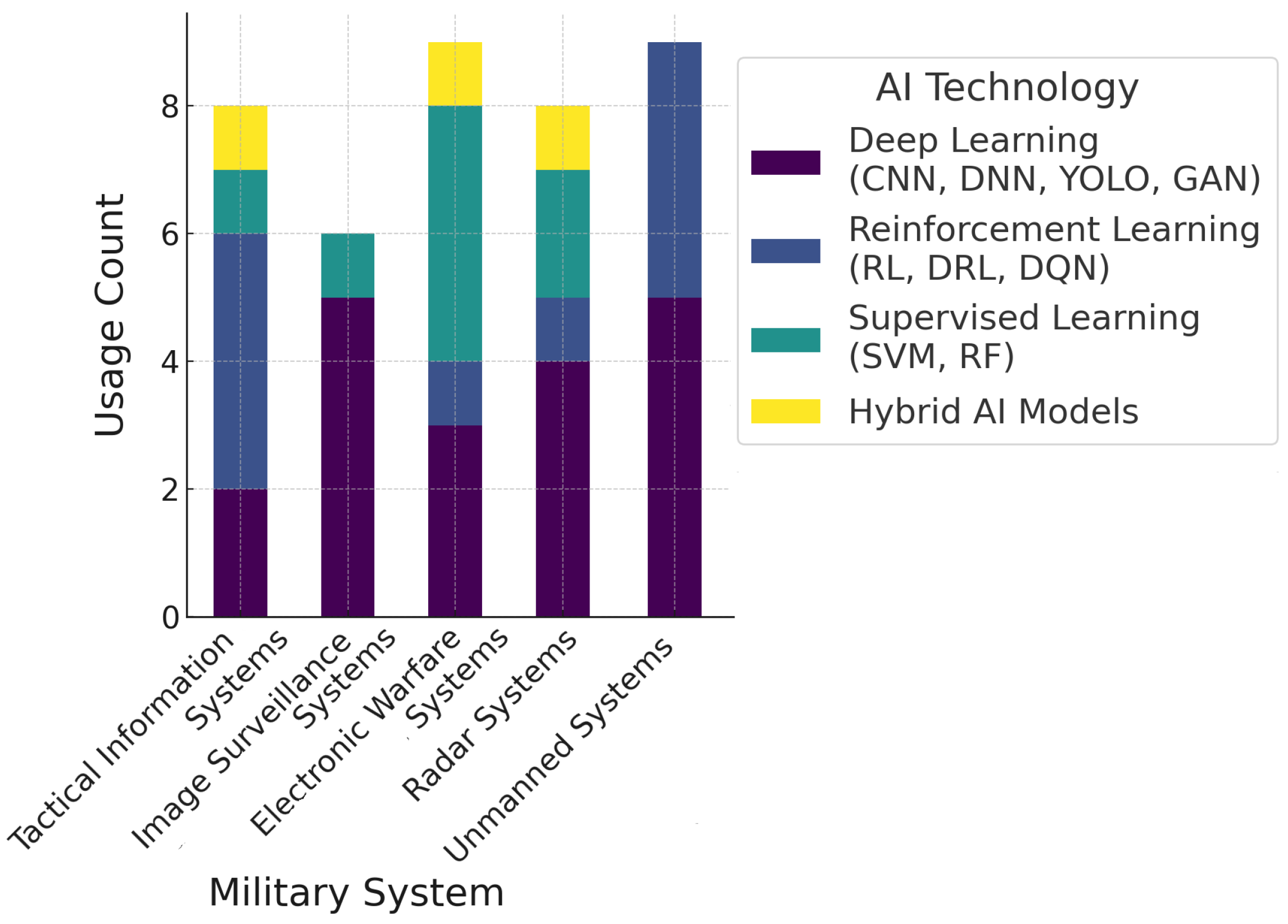 Usage Count

8
6
4
2
0

Tactical Information Systems
Image Surveillance Systems
Electronic Warfare Systems
Radar Systems
Unmanned Systems

Military System

AI Technology
Deep Learning (CNN, DNN, YOLO, GAN)
Reinforcement Learning (RL, DRL, DQN)
Supervised Learning (SVM, RF)
Hybrid AI Models